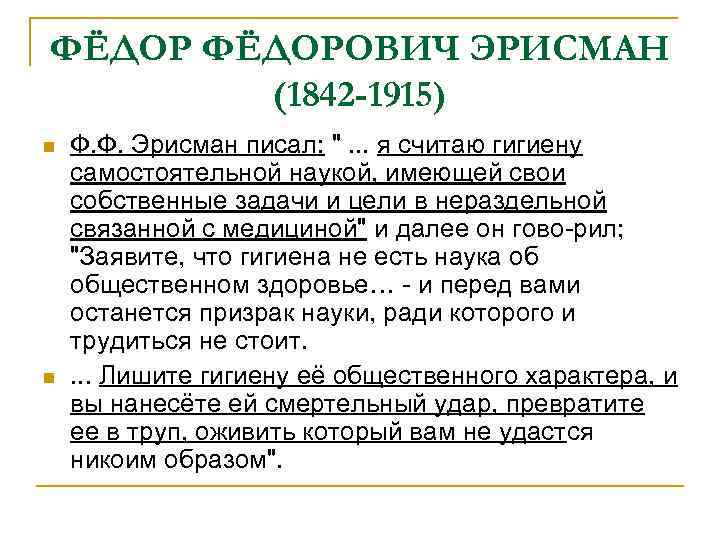 ФЁДОР ФЁДОРОВИЧ ЭРИСМАН (1842-1915)

Ф.Ф. Эрисман писал: " ... я считаю гигиену самостоятельной наукой, имеющей свои собственные задачи и цели в нераздельной связанной с медициной" и далее он гово-рил; "Заявите, что гигиена не есть наука об общественном здоровье… - и перед вами останется призрак науки, ради которого и трудиться не стоит.

... Лишите гигиену её общественного характера, и вы нанесёте ей смертельный удар, превратите ее в труп, оживить который вам не удастся никоим образом".